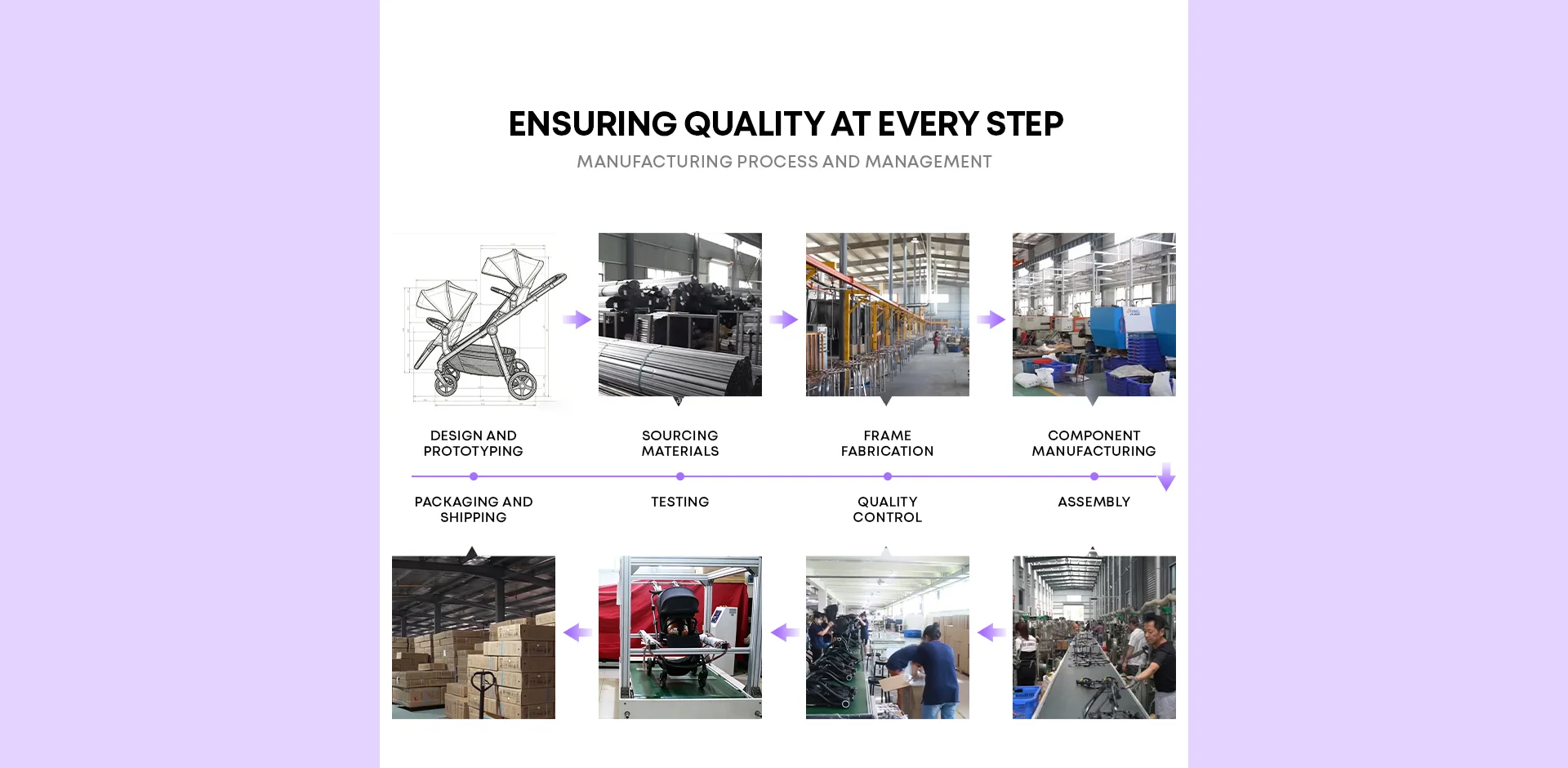 ENSURING QUALITY AT EVERY STEP

MANUFACTURING PROCESS AND MANAGEMENT

DESIGN AND PROTOTYPING

SOURCING MATERIALS

FRAME FABRICATION

COMPONENT MANUFACTURING

PACKAGING AND SHIPPING

TESTING

QUALITY CONTROL

ASSEMBLY